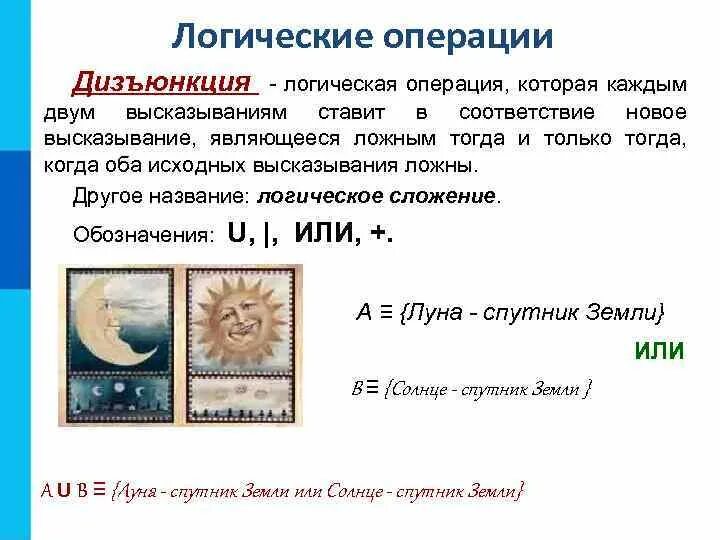 Логические операции

Дизъюнкция - логическая операция, которая каждым двум высказываниям ставит в соответствие новое высказывание, являющееся ложным тогда и только тогда, когда оба исходных высказывания ложны.

Другое название: логическое сложение.

Обозначения: U, |, ИЛИ, +.

A ≡ {Луна - спутник Земли}

ИЛИ

B ≡ {Солнце - спутник Земли }

A U B ≡ {Луна - спутник Земли или Солнце - спутник Земли}